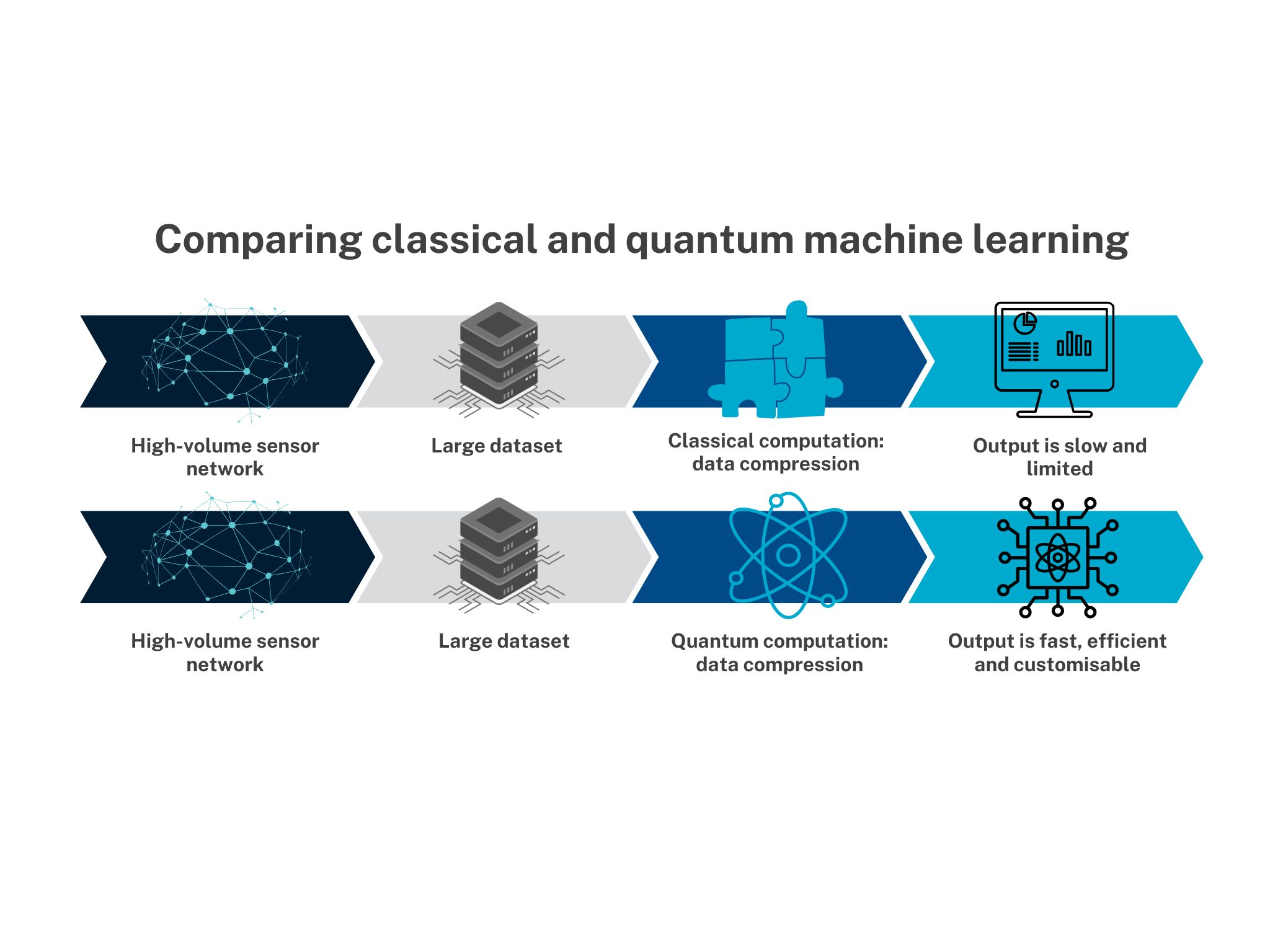 Comparing classical and quantum machine learning

High-volume sensor network

Large dataset

Classical computation: data compression

Output is slow and limited

High-volume sensor network

Large dataset

Quantum computation: data compression

Output is fast, efficient and customisable